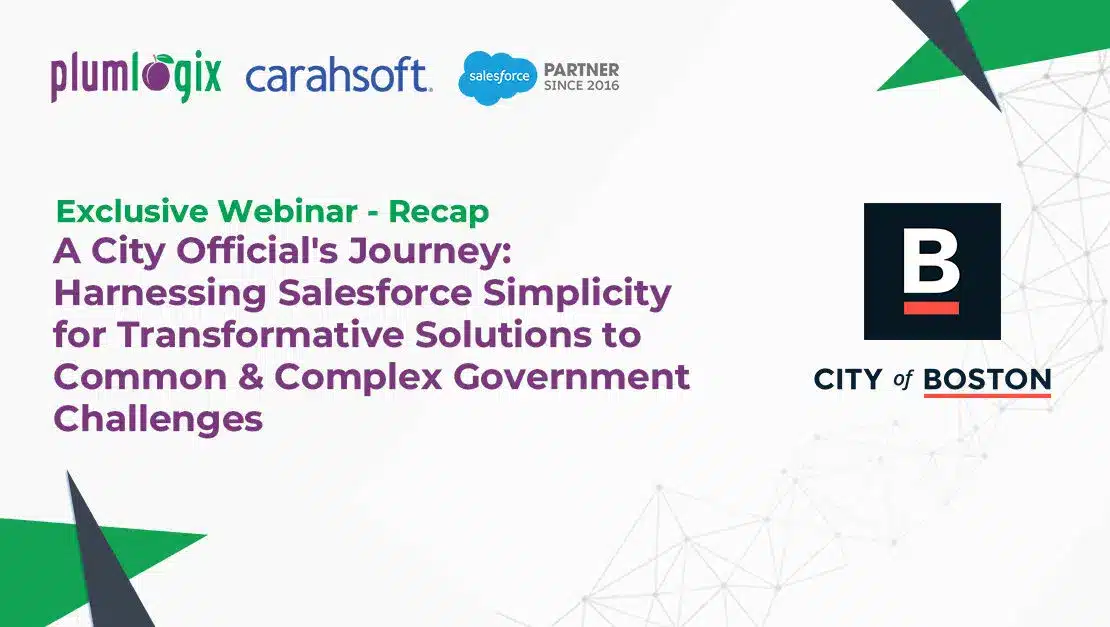 plumlogix carahsoft. salesforce PARTNER SINCE 2016

Exclusive Webinar - Recap
A City Official's Journey: Harnessing Salesforce Simplicity for Transformative Solutions to Common & Complex Government Challenges

B
CITY of BOSTON